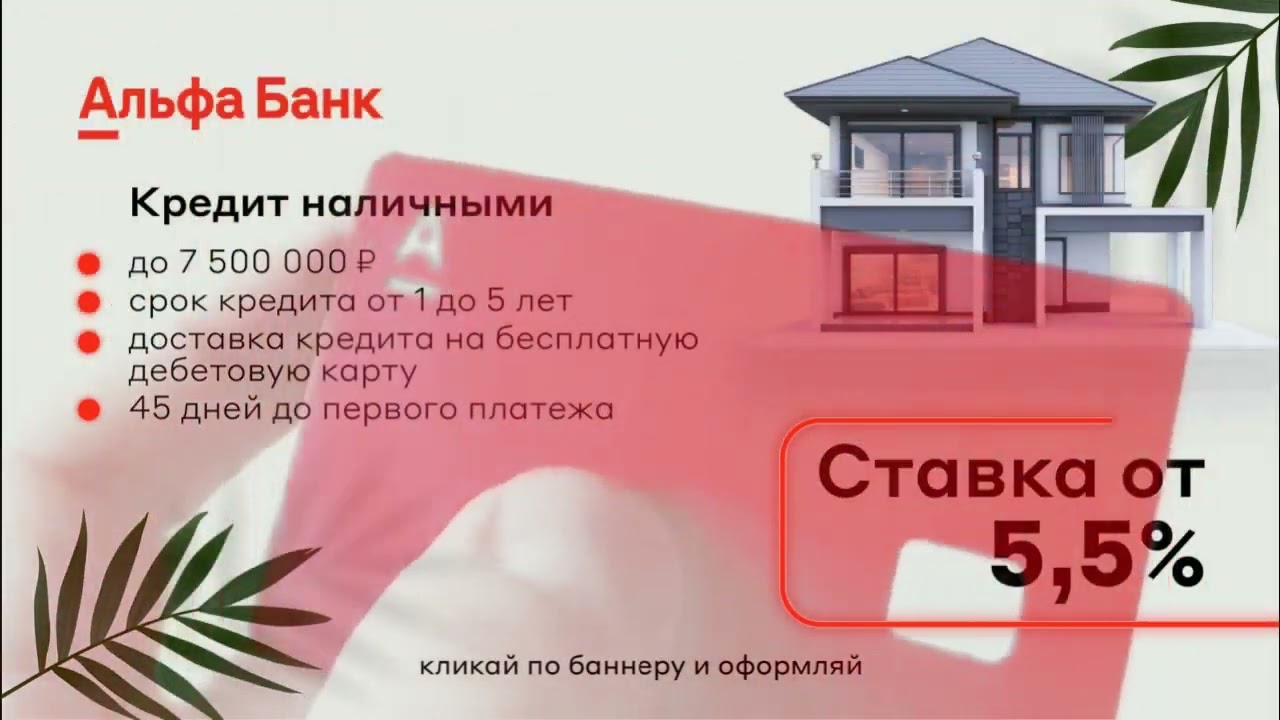 Альфа Банк

Кредит наличными

до 7 500 000 ₽

срок кредита от 1 до 5 лет

доставка кредита на бесплатную дебетовую карту

45 дней до первого платежа

Ставка от 5,5%

кликай по баннеру и оформляй